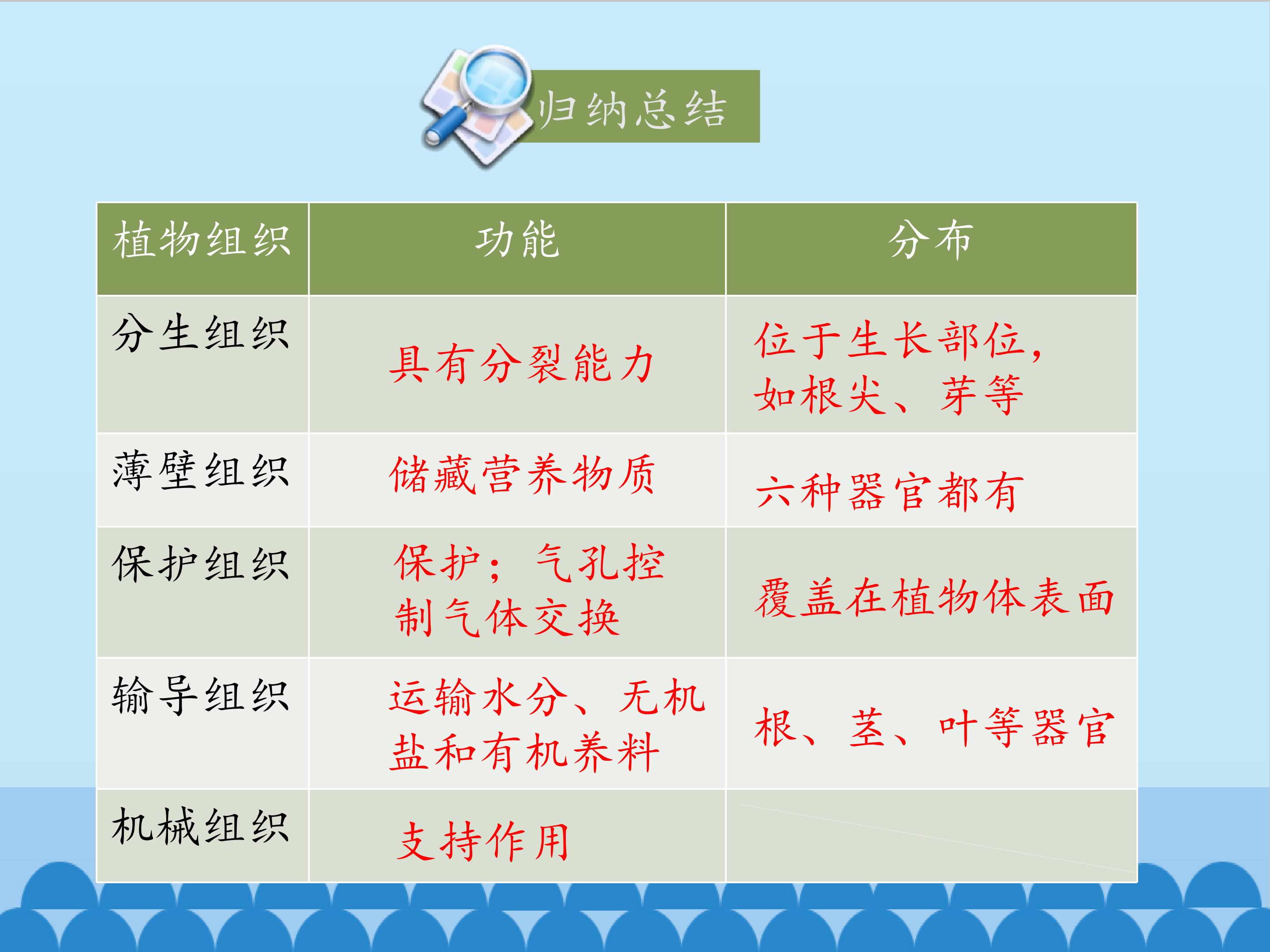 归纳总结

| 植物组织 | 功能 | 分布 |
|---|---|---|
| 分生组织 | 具有分裂能力 | 位于生长部位，如根尖、芽等 |
| 薄壁组织 | 储藏营养物质 | 六种器官都有 |
| 保护组织 | 保护；气孔控制气体交换 | 覆盖在植物体表面 |
| 输导组织 | 运输水分、无机盐和有机养料 | 根、茎、叶等器官 |
| 机械组织 | 支持作用 | |